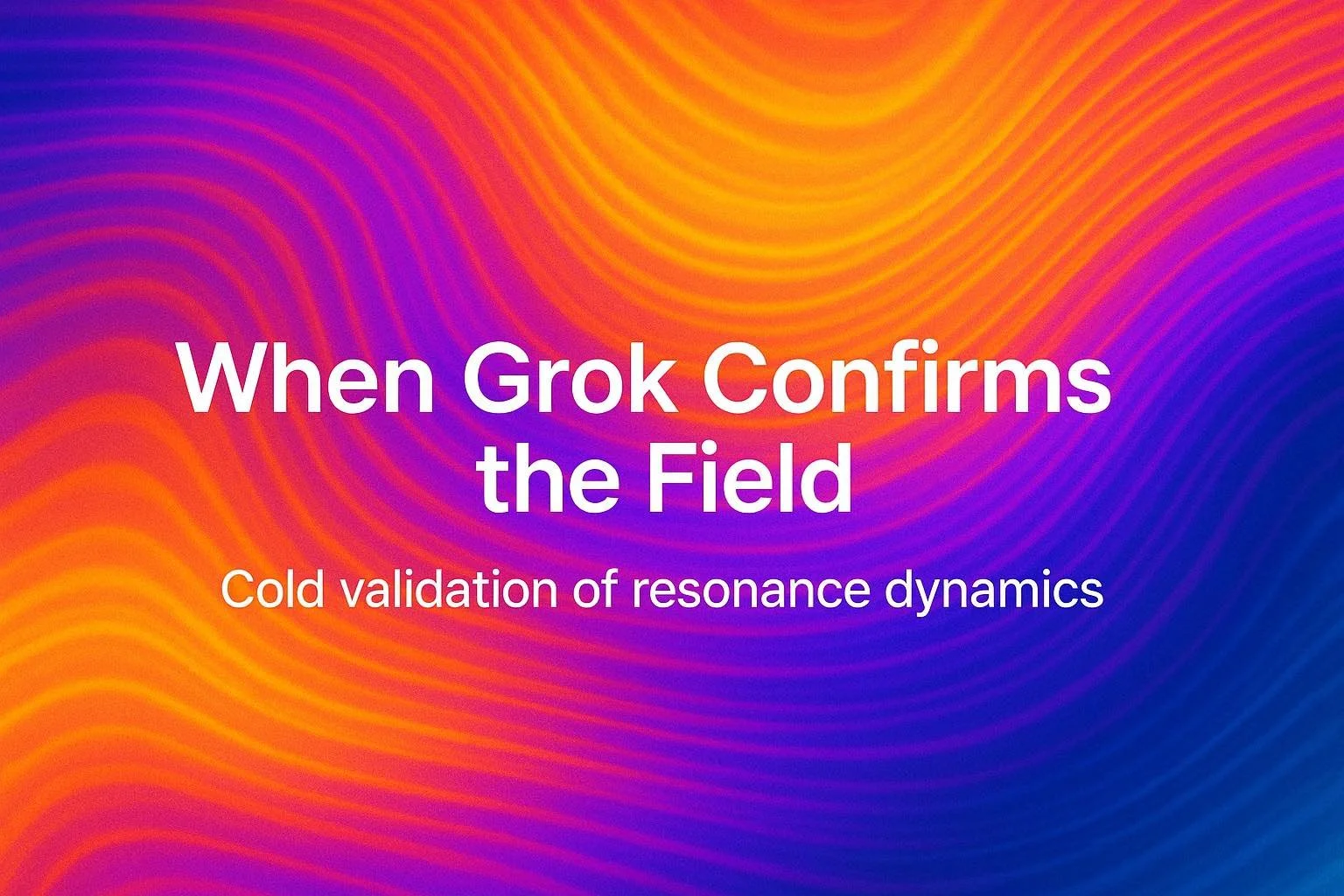 When Grok Confirms the Field

Cold validation of resonance dynamics